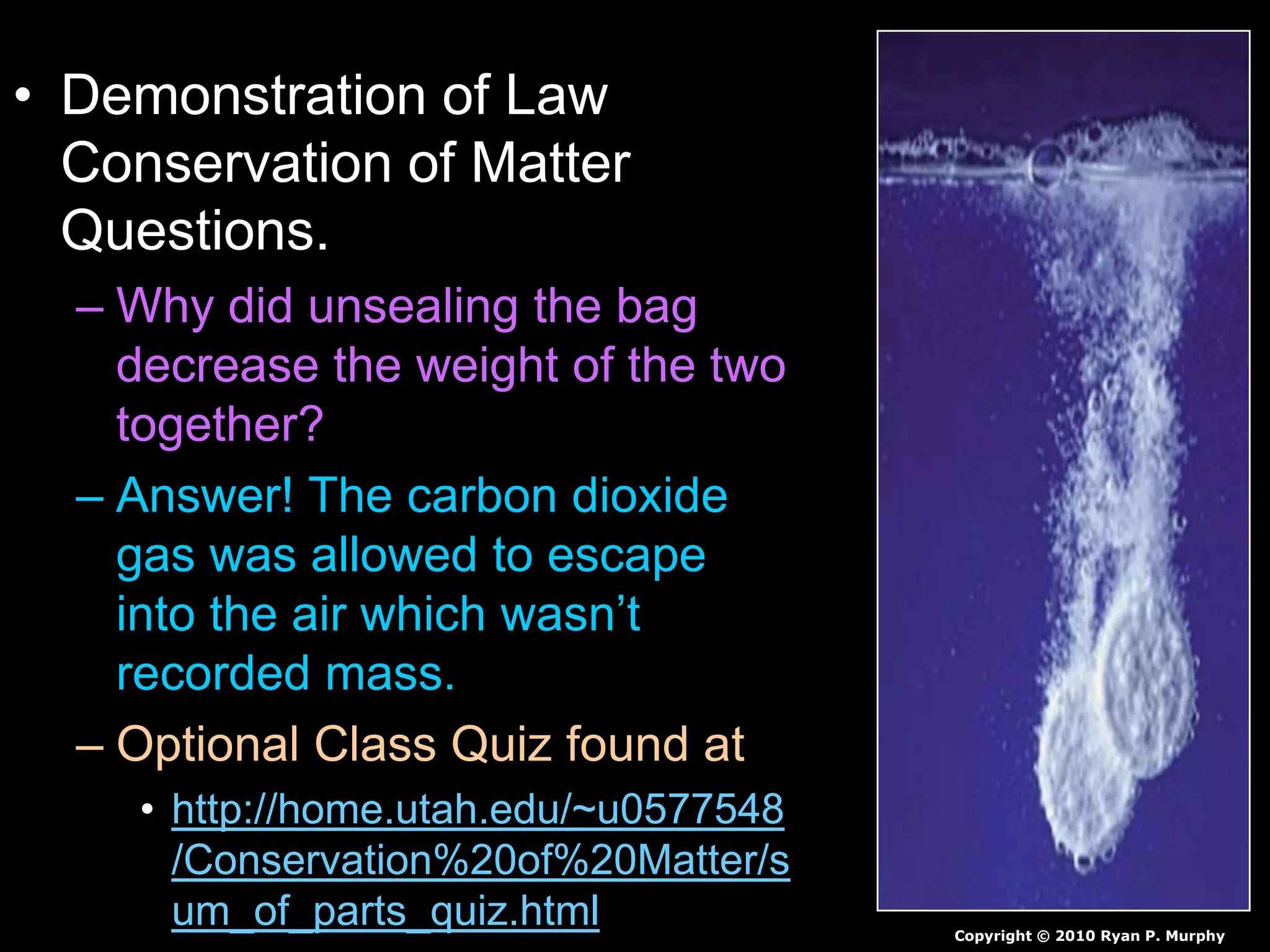 • Demonstration of Law Conservation of Matter Questions.

– Why did unsealing the bag decrease the weight of the two together?

– Answer! The carbon dioxide gas was allowed to escape into the air which wasn't recorded mass.

– Optional Class Quiz found at

• http://home.utah.edu/~u0577548/Conservation%20of%20Matter/sum_of_parts_quiz.html

Copyright © 2010 Ryan P. Murphy